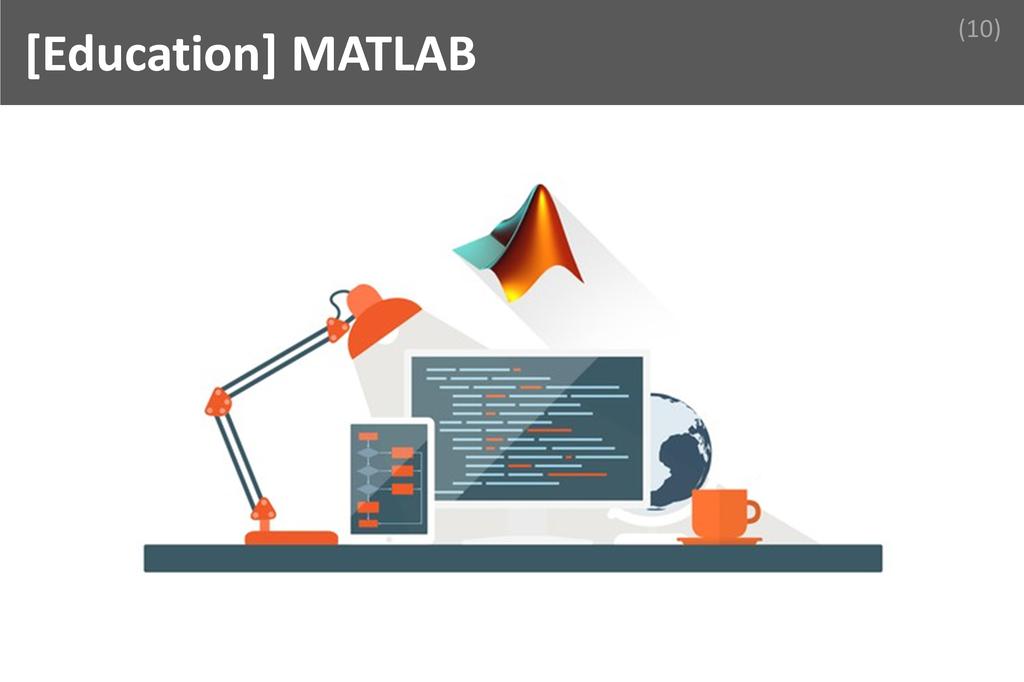 [Education] MATLAB

(10)